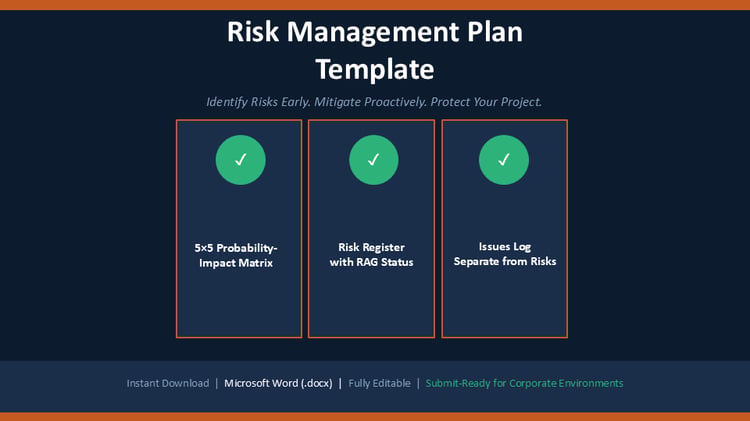 Risk Management Plan Template

Identify Risks Early. Mitigate Proactively. Protect Your Project.

✓

5×5 Probability-Impact Matrix

✓

Risk Register with RAG Status

✓

Issues Log Separate from Risks

Instant Download | Microsoft Word (.docx) | Fully Editable | Submit-Ready for Corporate Environments